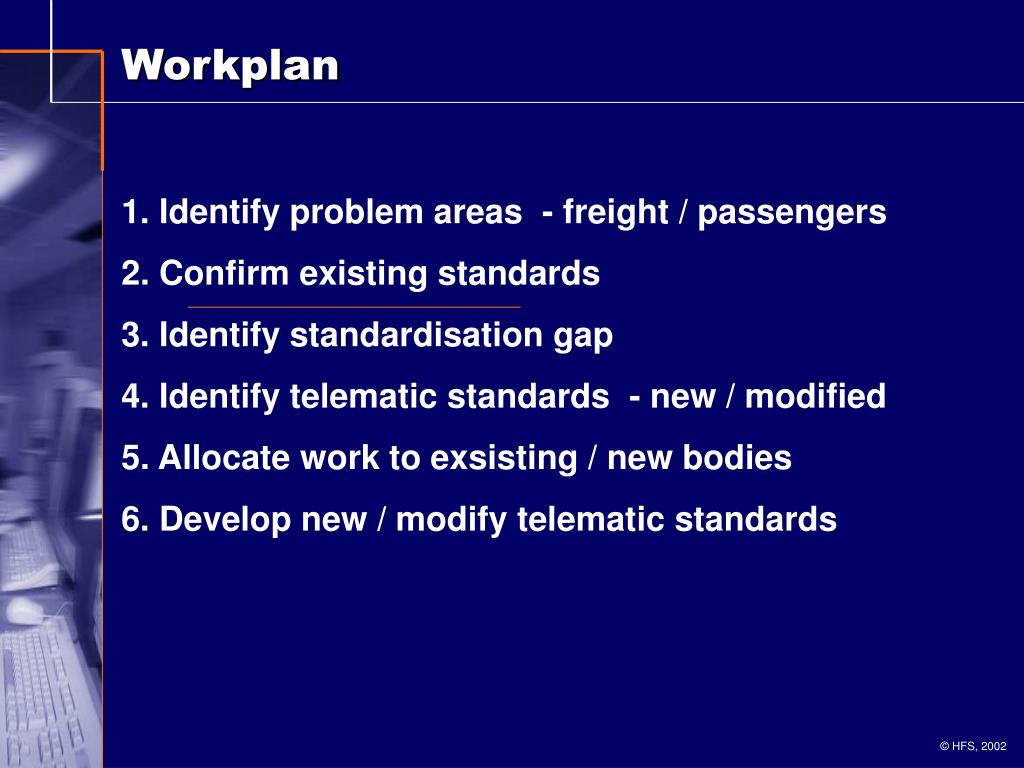 Workplan

1. Identify problem areas - freight / passengers

2. Confirm existing standards

3. Identify standardisation gap

4. Identify telematic standards - new / modified

5. Allocate work to exsisting / new bodies

6. Develop new / modify telematic standards

© HFS, 2002